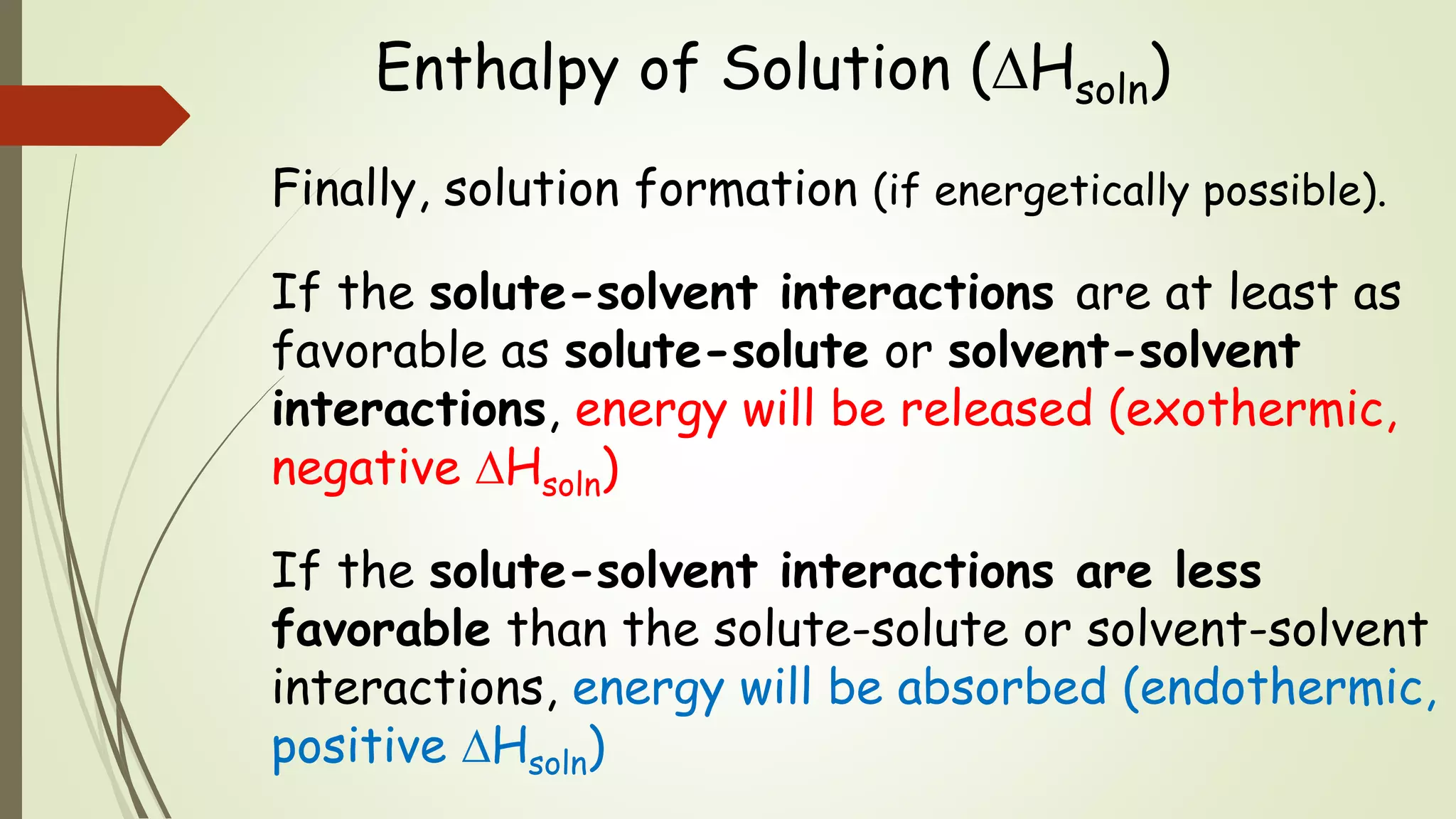 Enthalpy of Solution ($\Delta H_{soln}$)

Finally, solution formation (if energetically possible).

If the solute-solvent interactions are at least as favorable as solute-solute or solvent-solvent interactions, energy will be released (exothermic, negative $\Delta H_{soln}$)

If the solute-solvent interactions are less favorable than the solute-solute or solvent-solvent interactions, energy will be absorbed (endothermic, positive $\Delta H_{soln}$)